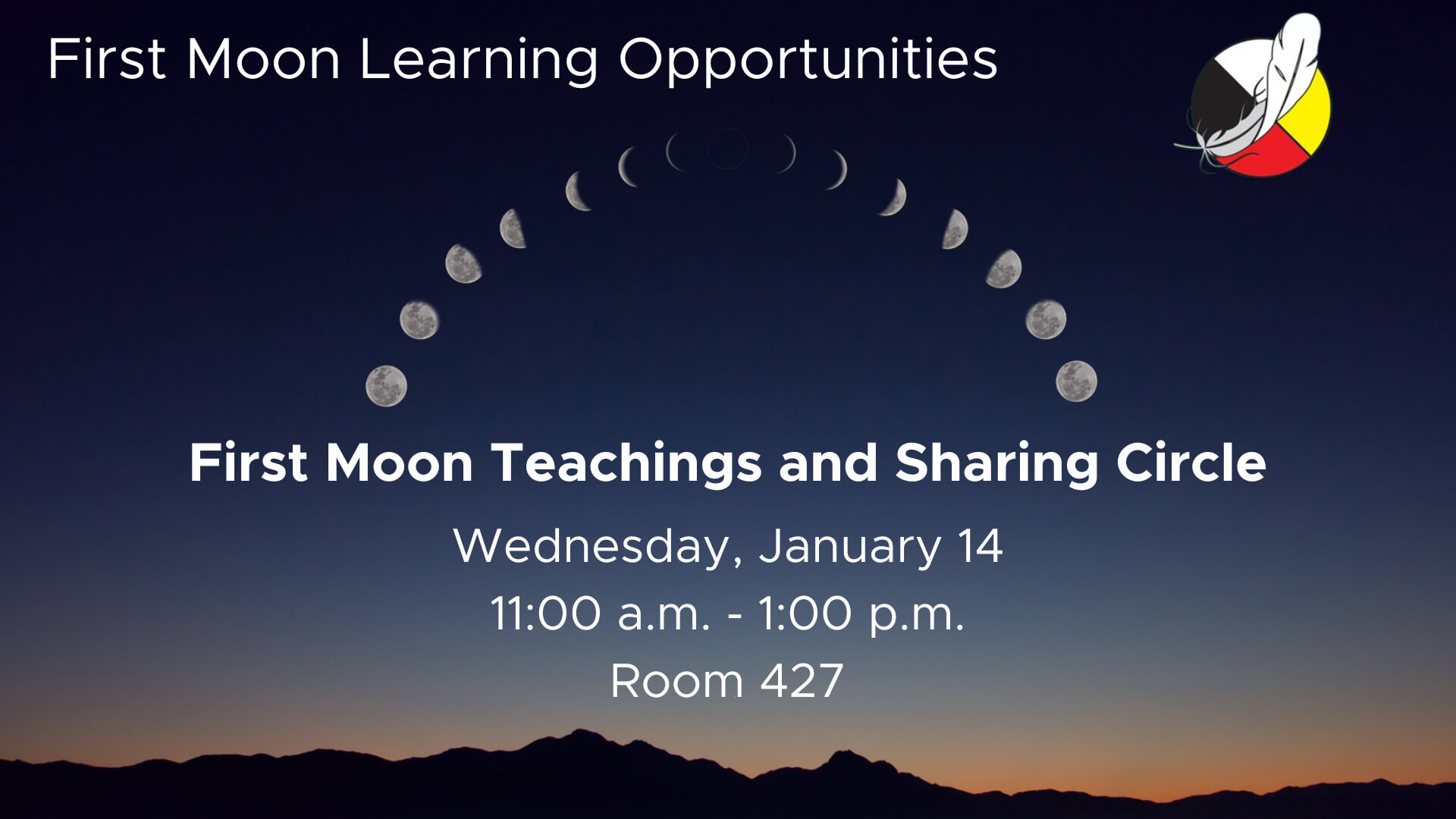 First Moon Learning Opportunities

First Moon Teachings and Sharing Circle

Wednesday, January 14

11:00 a.m. - 1:00 p.m.

Room 427